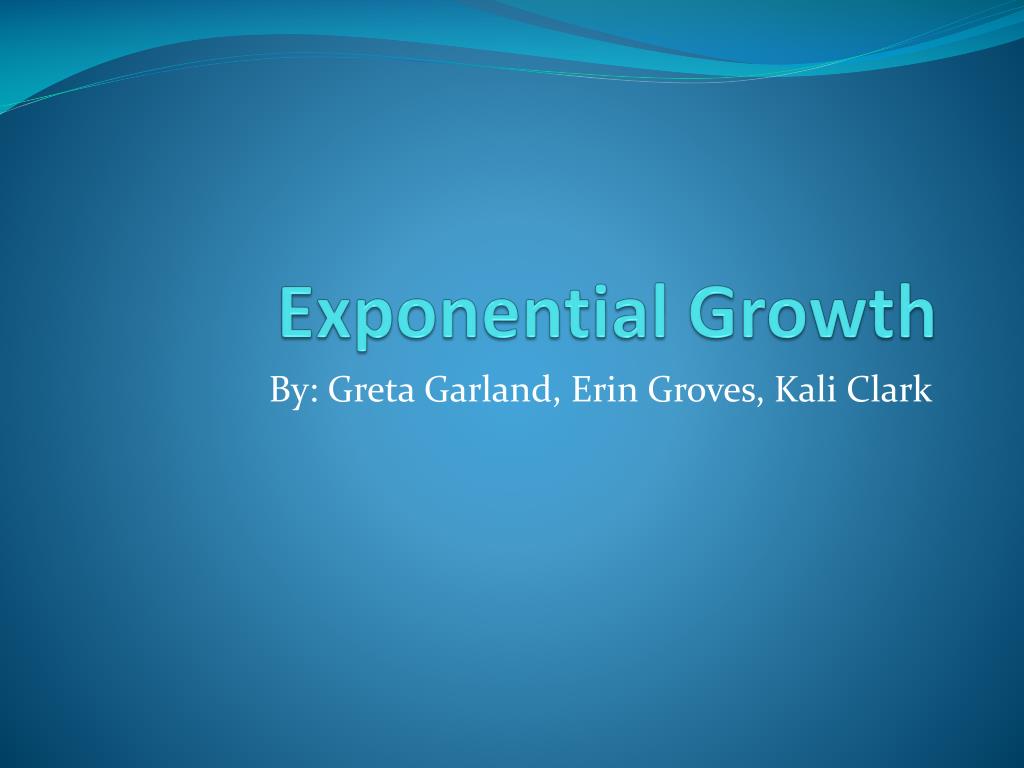 Exponential Growth

By: Greta Garland, Erin Groves, Kali Clark